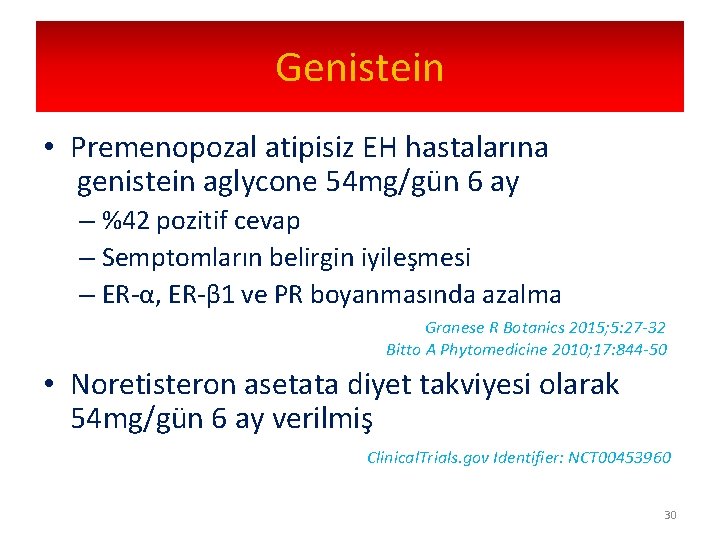 Genistein

• Premenopozal atipisiz EH hastalarına genistein aglycone 54mg/gün 6 ay
 – %42 pozitif cevap
 – Semptomların belirgin iyileşmesi
 – ER-α, ER-β1 ve PR boyanmasında azalma

Granese R Botanics 2015;5:27-32
Bitto A Phytomedicine 2010;17:844-50

• Noretisteron asetata diyet takviyesi olarak 54mg/gün 6 ay verilmiş

ClinicalTrials.gov Identifier: NCT00453960

30